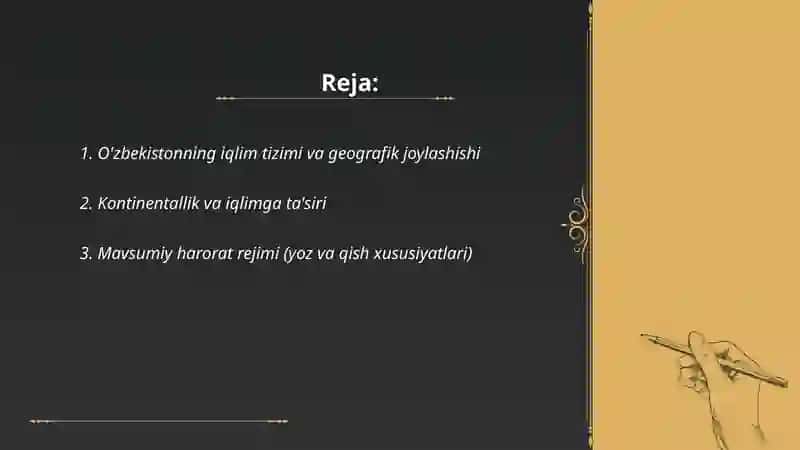 Reja:

1. O'zbekistonning iqlim tizimi va geografik joylashishi

2. Kontinentallik va iqlimga ta'siri

3. Mavsumiy harorat rejimi (yoz va qish xususiyatlari)